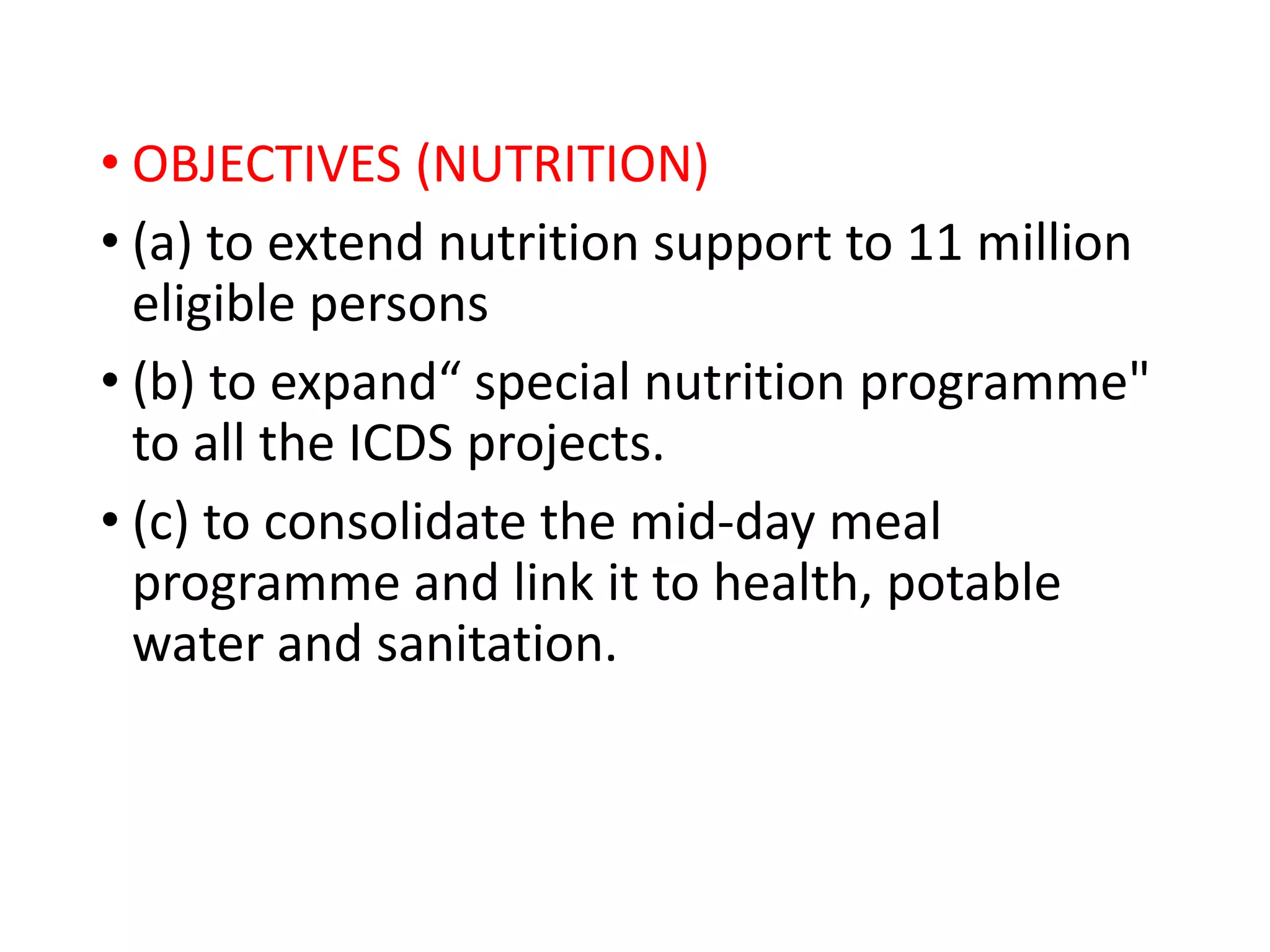 • OBJECTIVES (NUTRITION)
• (a) to extend nutrition support to 11 million eligible persons
• (b) to expand“ special nutrition programme" to all the ICDS projects.
• (c) to consolidate the mid-day meal programme and link it to health, potable water and sanitation.